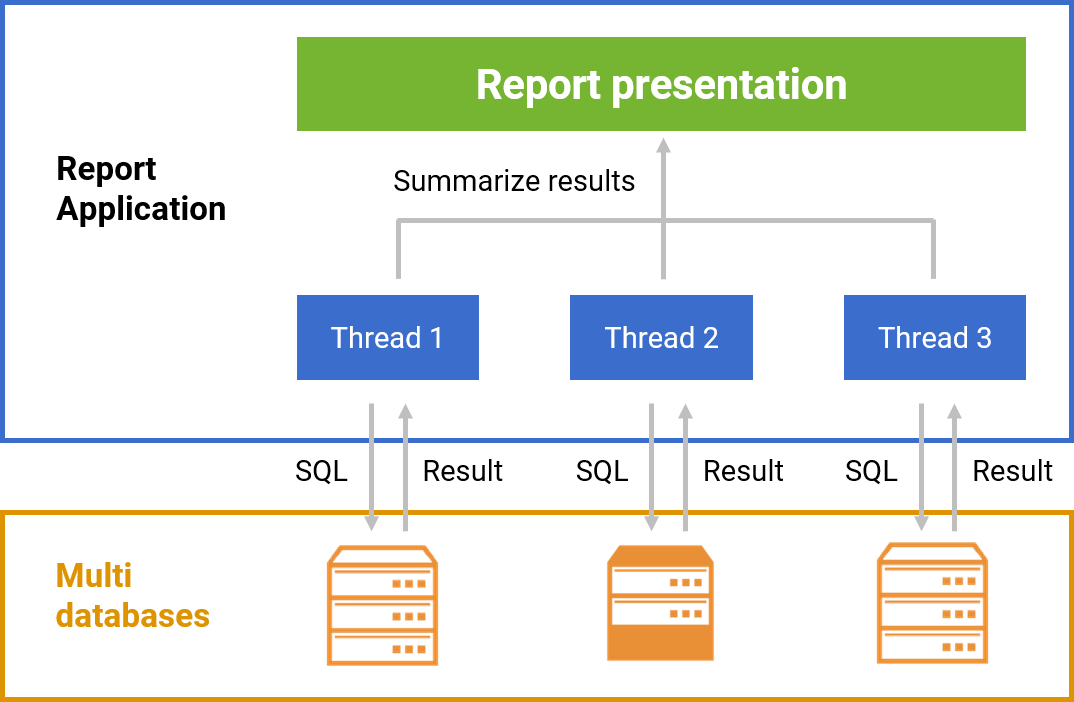 Report presentation

Report Application

Summarize results

Thread 1

Thread 2

Thread 3

SQL Result

SQL Result

SQL Result

Multi databases